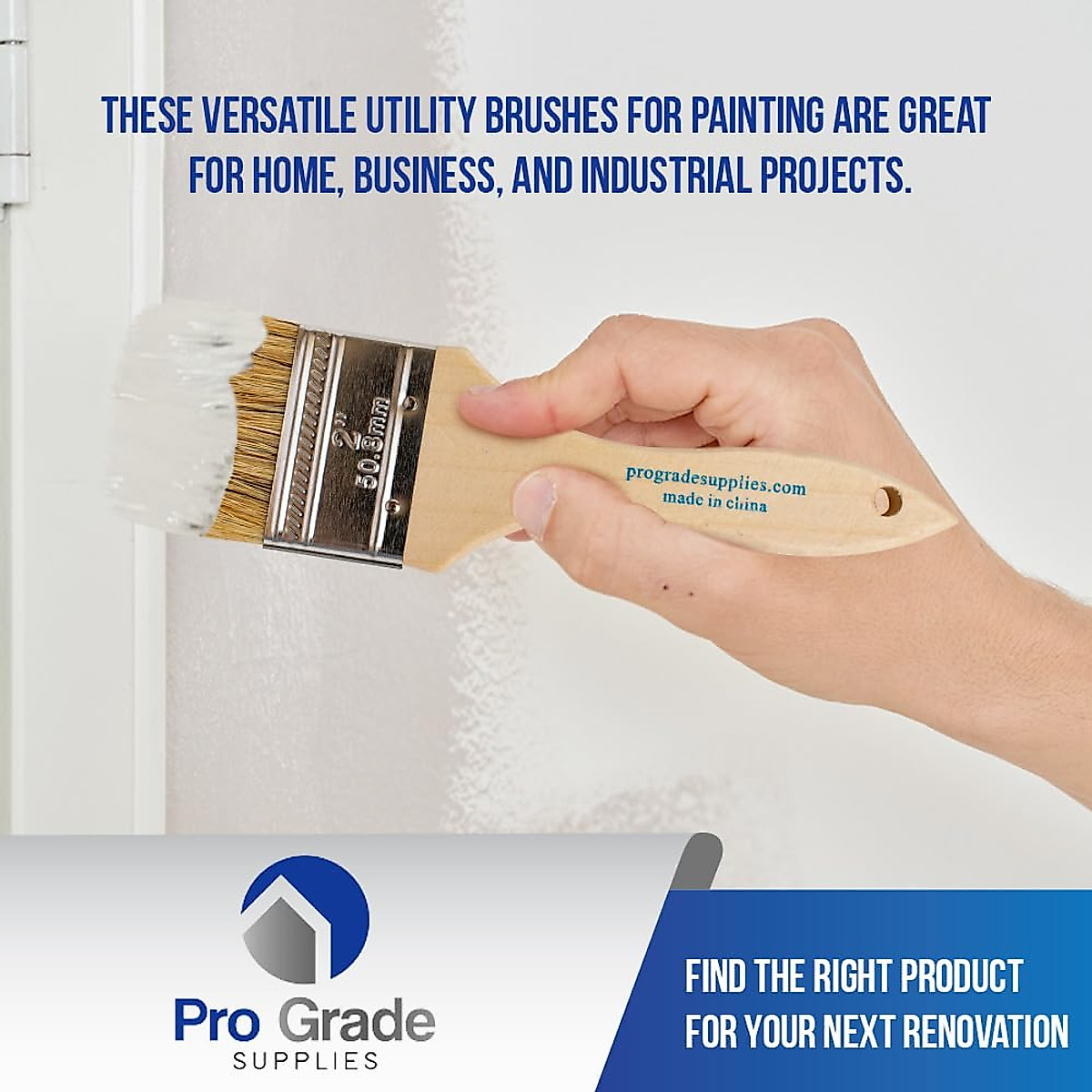 THESE VERSATILE UTILITY BRUSHES FOR PAINTING ARE GREAT FOR HOME, BUSINESS, AND INDUSTRIAL PROJECTS.

2"
50.8mm

progradesupplies.com
made in china

Pro Grade
SUPPLIES

FIND THE RIGHT PRODUCT FOR YOUR NEXT RENOVATION